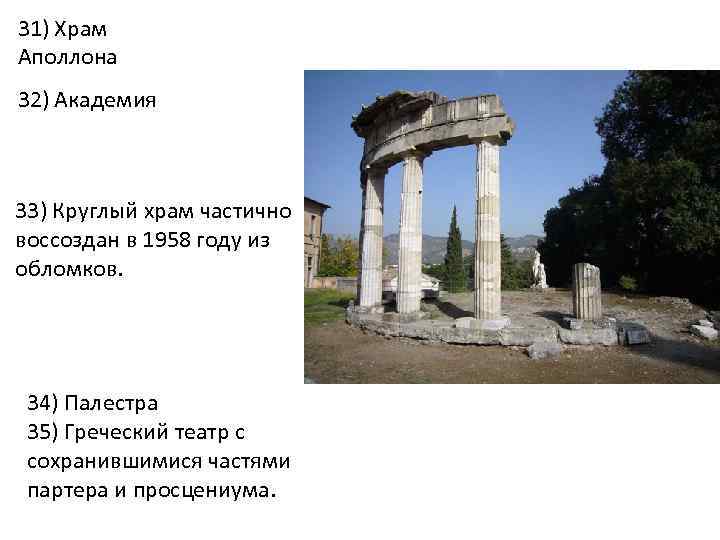 31) Храм Аполлона

32) Академия

33) Круглый храм частично воссоздан в 1958 году из обломков.

34) Палестра
35) Греческий театр с сохранившимися частями партера и просцениума.